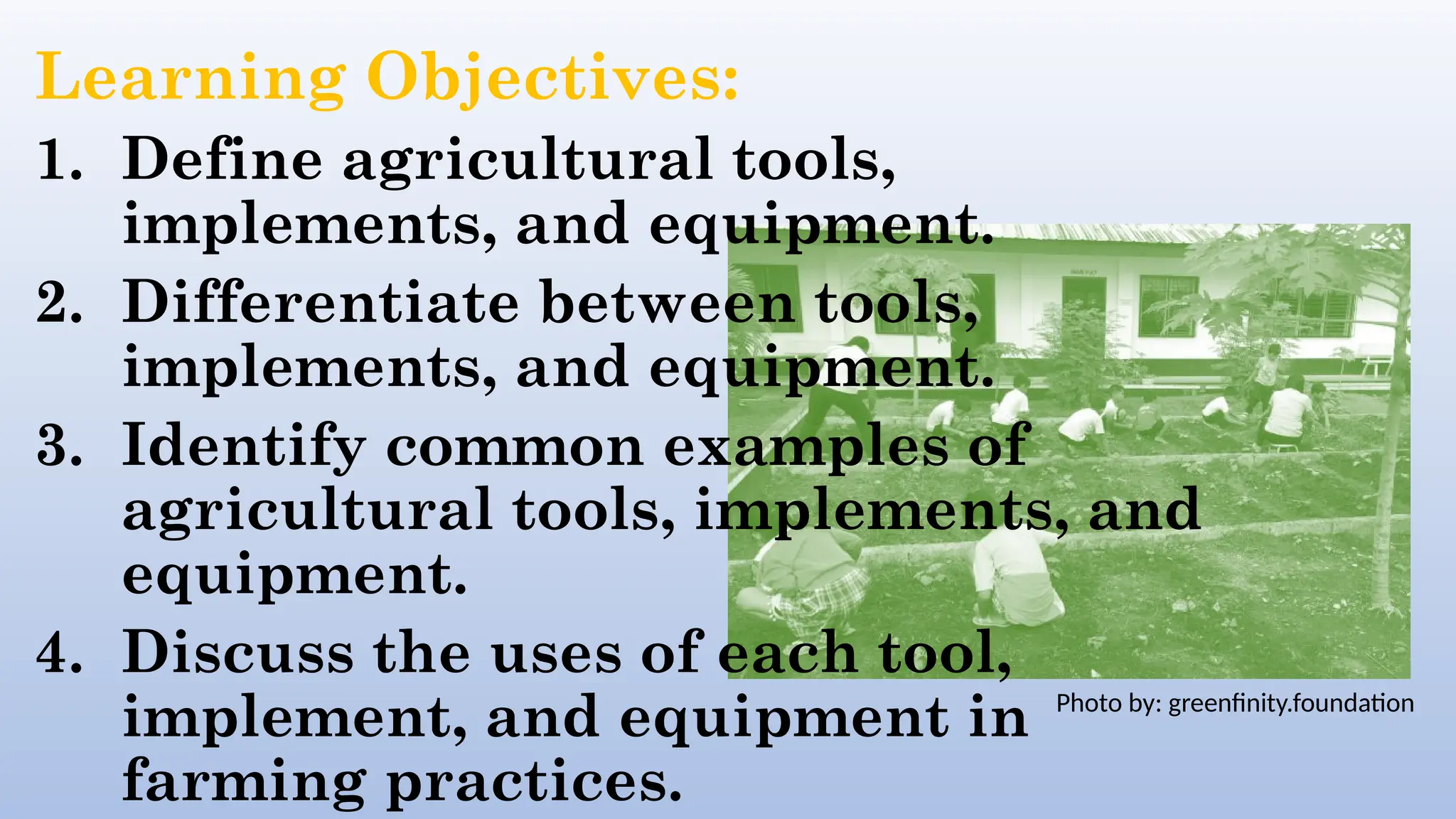 Learning Objectives:

1. Define agricultural tools, implements, and equipment.
2. Differentiate between tools, implements, and equipment.
3. Identify common examples of agricultural tools, implements, and equipment.
4. Discuss the uses of each tool, implement, and equipment in farming practices.

Photo by: greenfinity.foundation